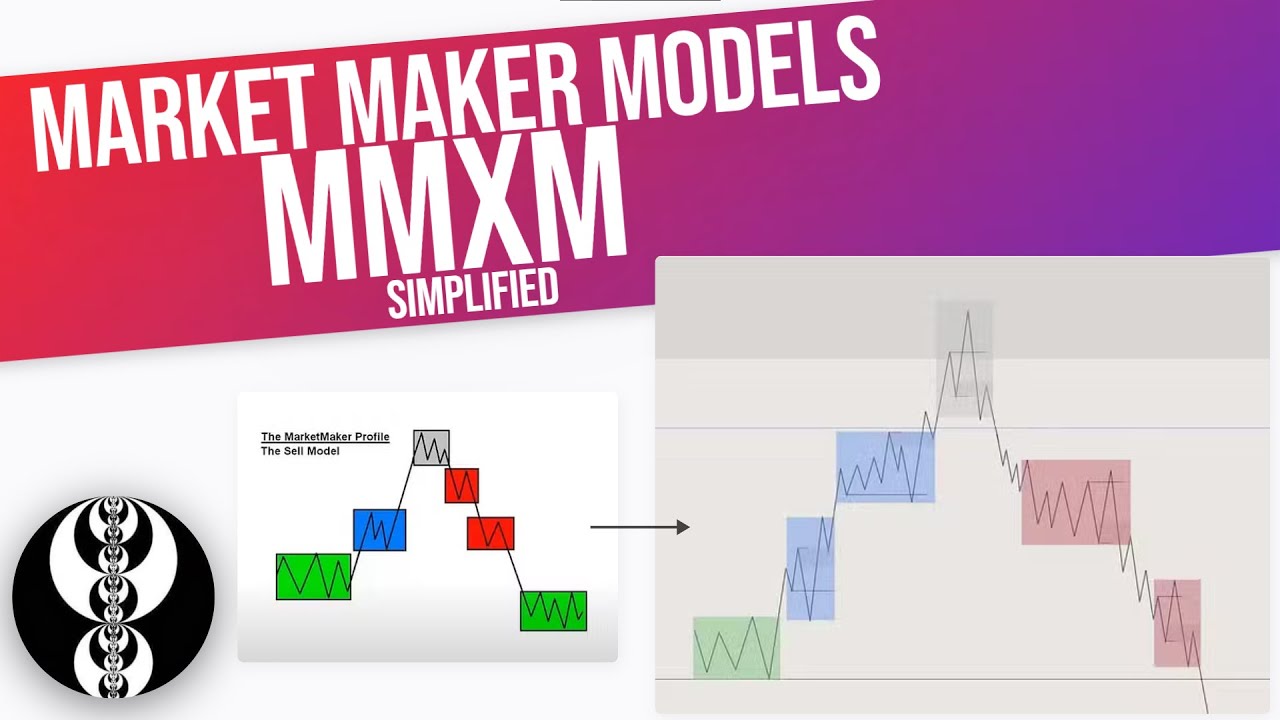 MARKET MAKER MODELS
MMXM
SIMPLIFIED

The MarketMaker Profile
The Sell Model